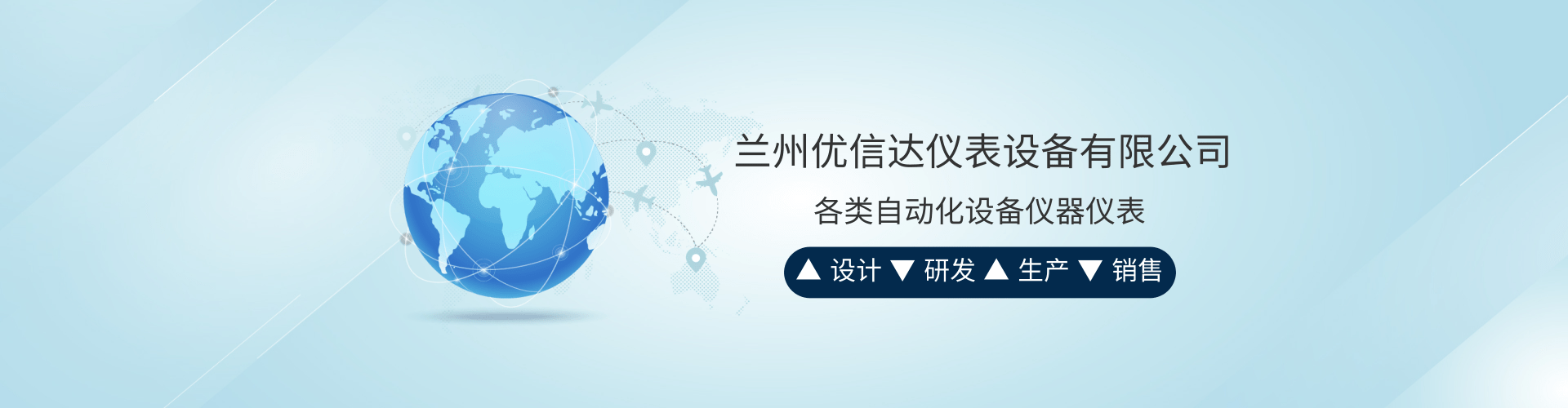 兰州优信达仪表设备有限公司

各类自动化设备仪器仪表

▲ 设计 ▼ 研发 ▲ 生产 ▼ 销售